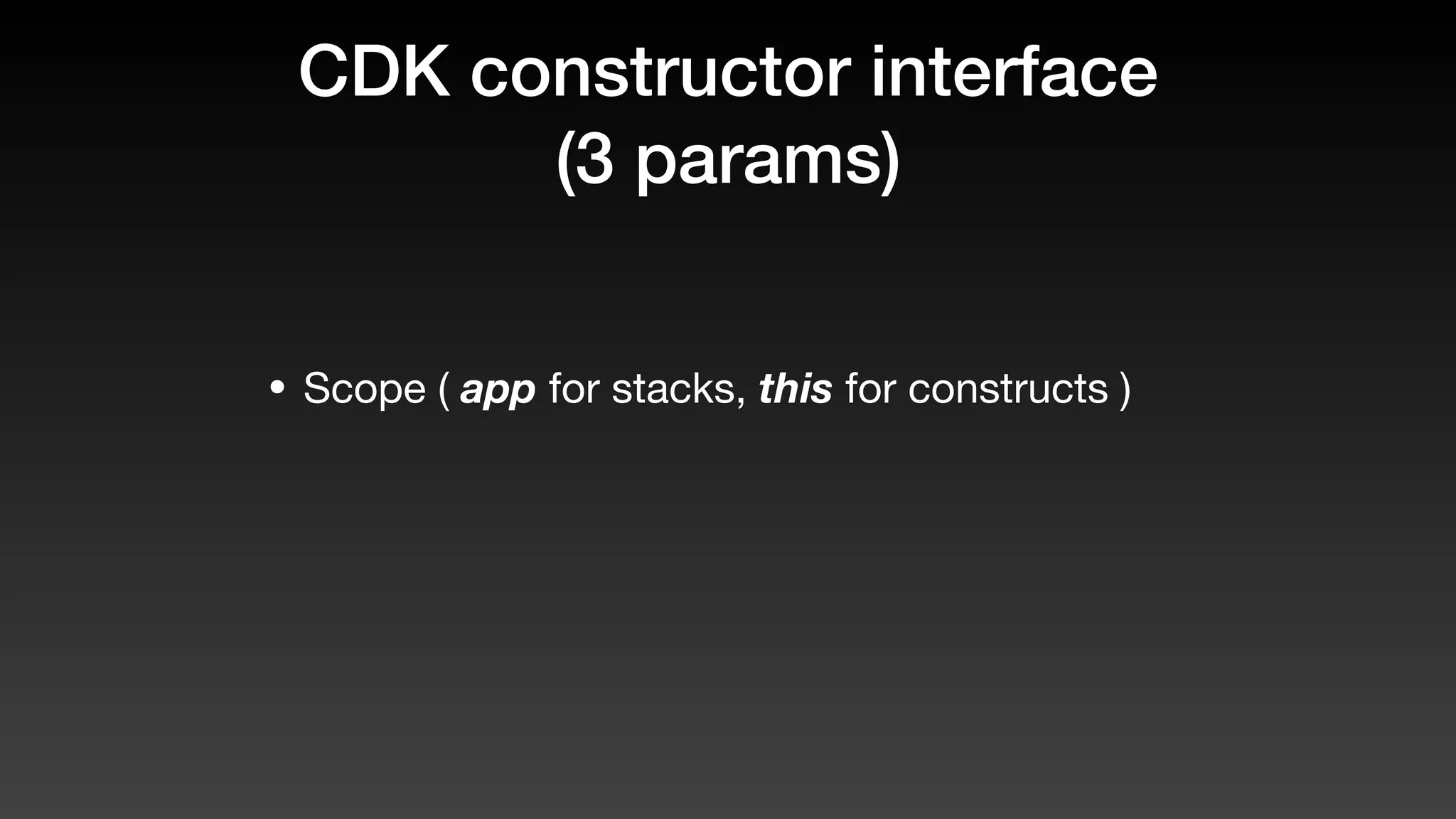 CDK constructor interface (3 params)

• Scope ( app for stacks, this for constructs )